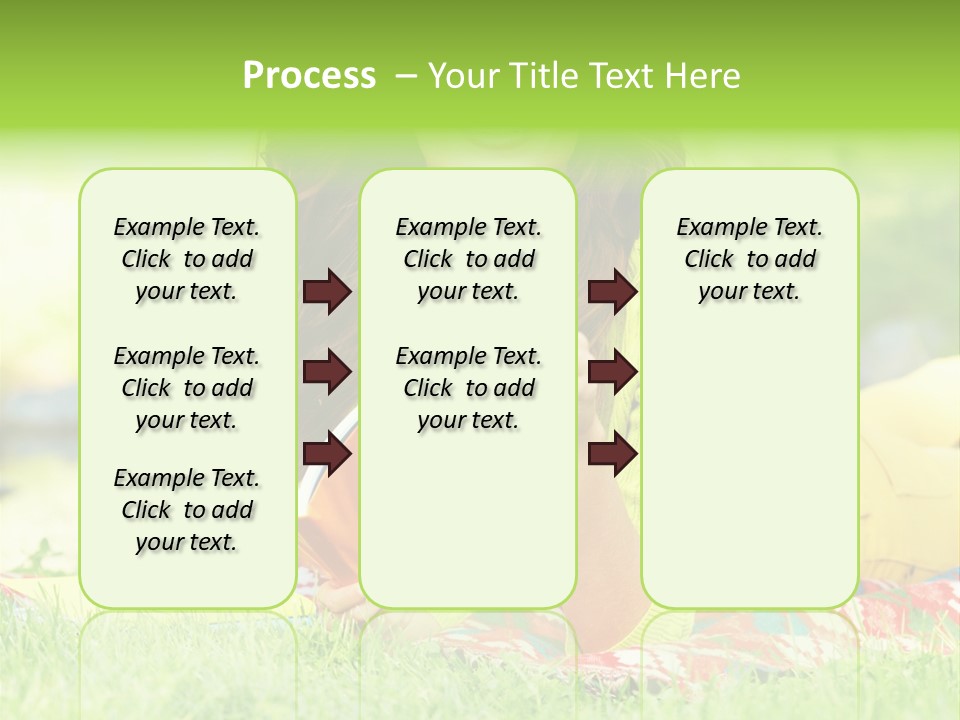 Process – Your Title Text Here

Example Text. Click to add your text.

Example Text. Click to add your text.

Example Text. Click to add your text.

Example Text. Click to add your text.

Example Text. Click to add your text.

Example Text. Click to add your text.